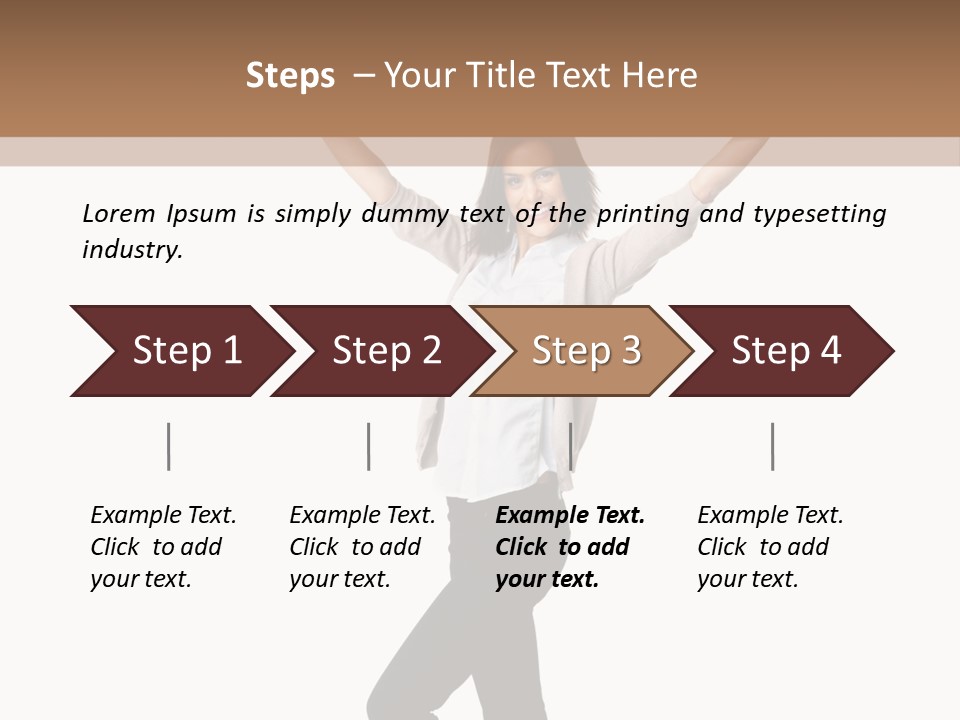 Steps – Your Title Text Here

Lorem Ipsum is simply dummy text of the printing and typesetting industry.

Step 1

Step 2

Step 3

Step 4

Example Text. Click to add your text.

Example Text. Click to add your text.

Example Text. Click to add your text.

Example Text. Click to add your text.